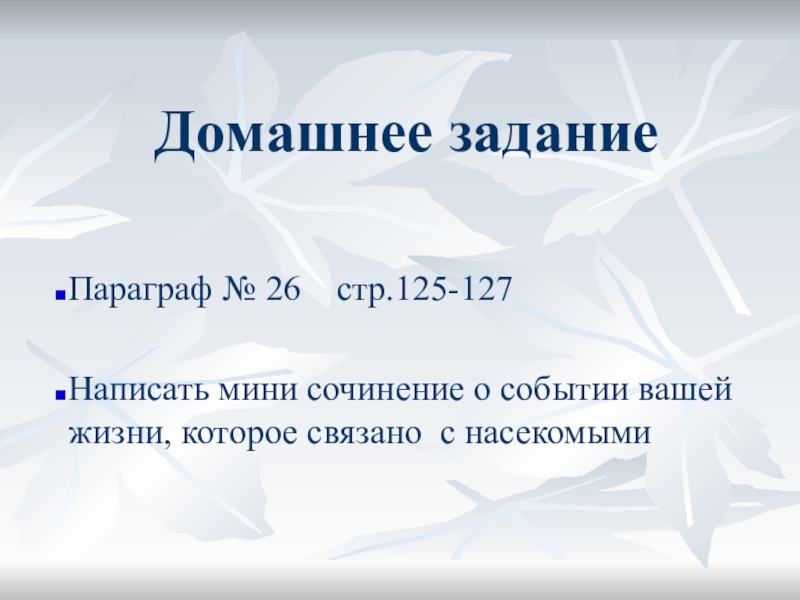 Домашнее задание

Параграф № 26 стр.125-127

Написать мини сочинение о событии вашей жизни, которое связано с насекомыми